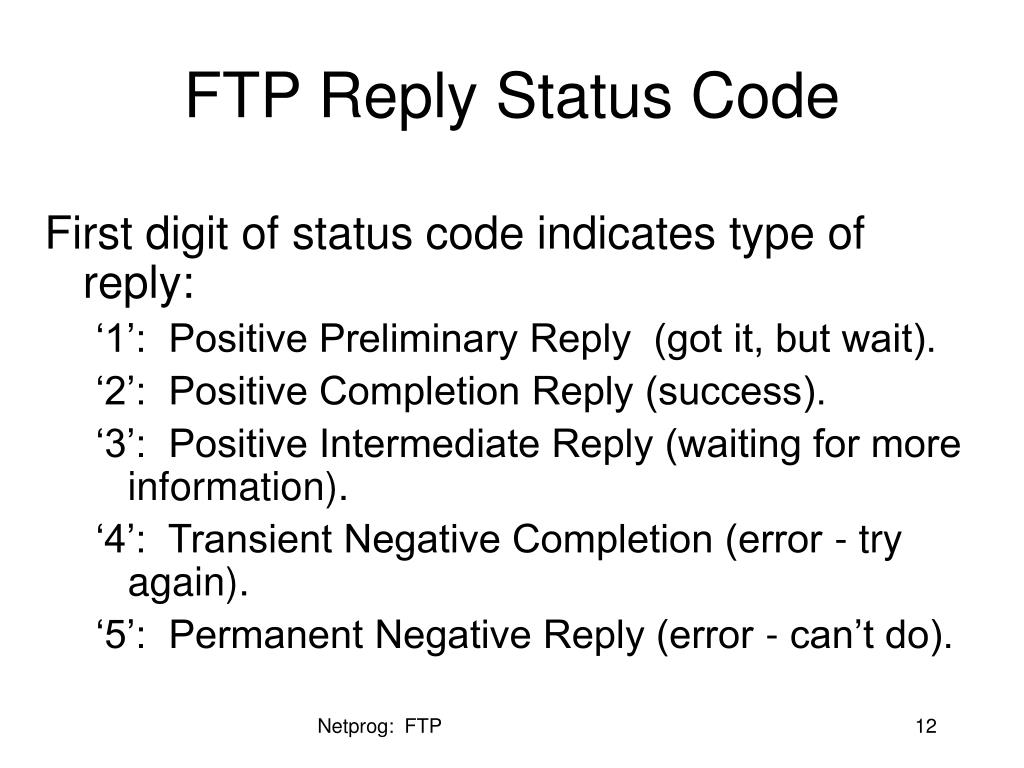 FTP Reply Status Code

First digit of status code indicates type of reply:

‘1’: Positive Preliminary Reply (got it, but wait).

‘2’: Positive Completion Reply (success).

‘3’: Positive Intermediate Reply (waiting for more information).

‘4’: Transient Negative Completion (error - try again).

‘5’: Permanent Negative Reply (error - can’t do).

Netprog: FTP

12